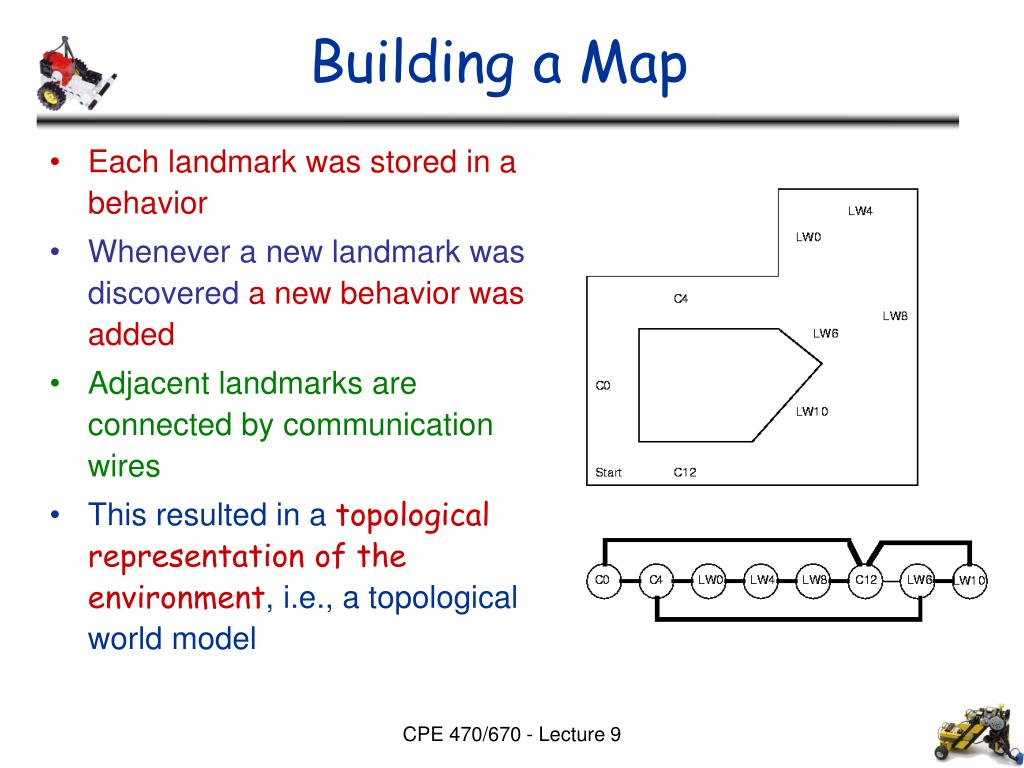 Building a Map

• Each landmark was stored in a behavior
• Whenever a new landmark was discovered a new behavior was added
• Adjacent landmarks are connected by communication wires
• This resulted in a topological representation of the environment, i.e., a topological world model

LW4
LW0
C4
LW8
LW6
C0
LW10
Start
C12

C0 C4 LW0 LW4 LW8 C12 LW6 LW10

CPE 470/670 - Lecture 9